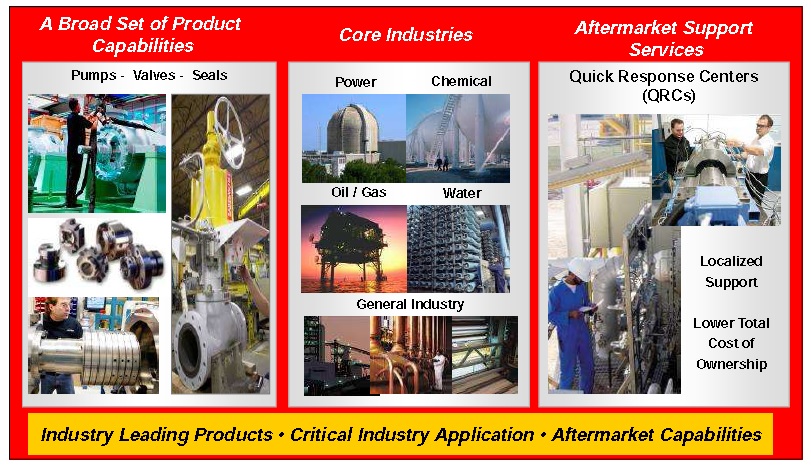 A Broad Set of Product Capabilities

Pumps - Valves - Seals

Core Industries

Power

Chemical

Oil / Gas

Water

General Industry

Aftermarket Support Services

Quick Response Centers (QRCs)

Localized Support

Lower Total Cost of Ownership

Industry Leading Products • Critical Industry Application • Aftermarket Capabilities